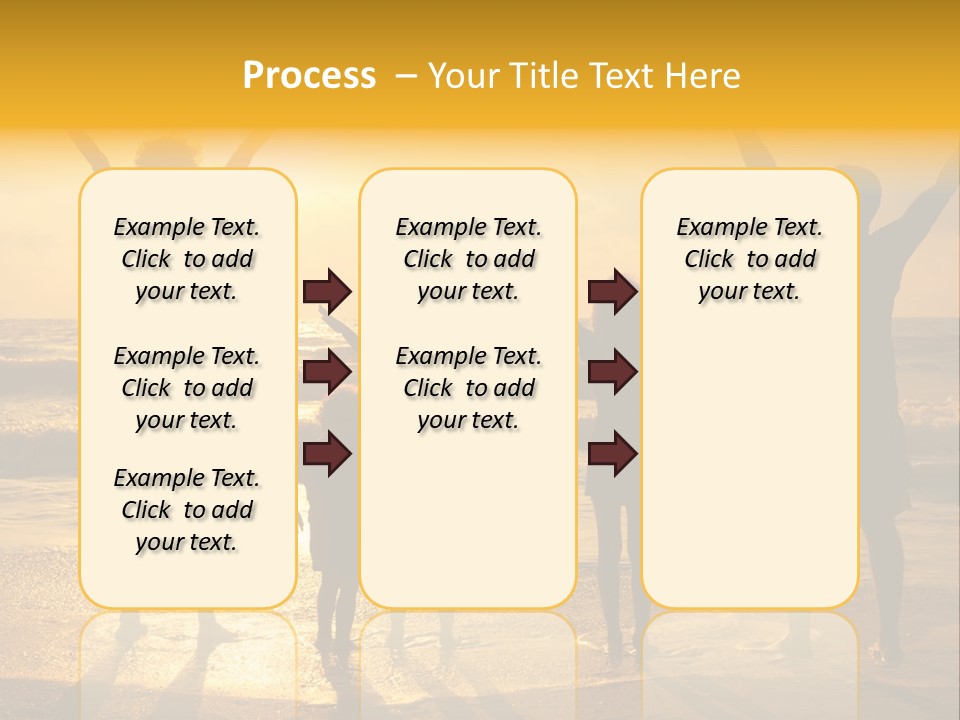 Process – Your Title Text Here

Example Text. Click to add your text.

Example Text. Click to add your text.

Example Text. Click to add your text.

Example Text. Click to add your text.

Example Text. Click to add your text.

Example Text. Click to add your text.